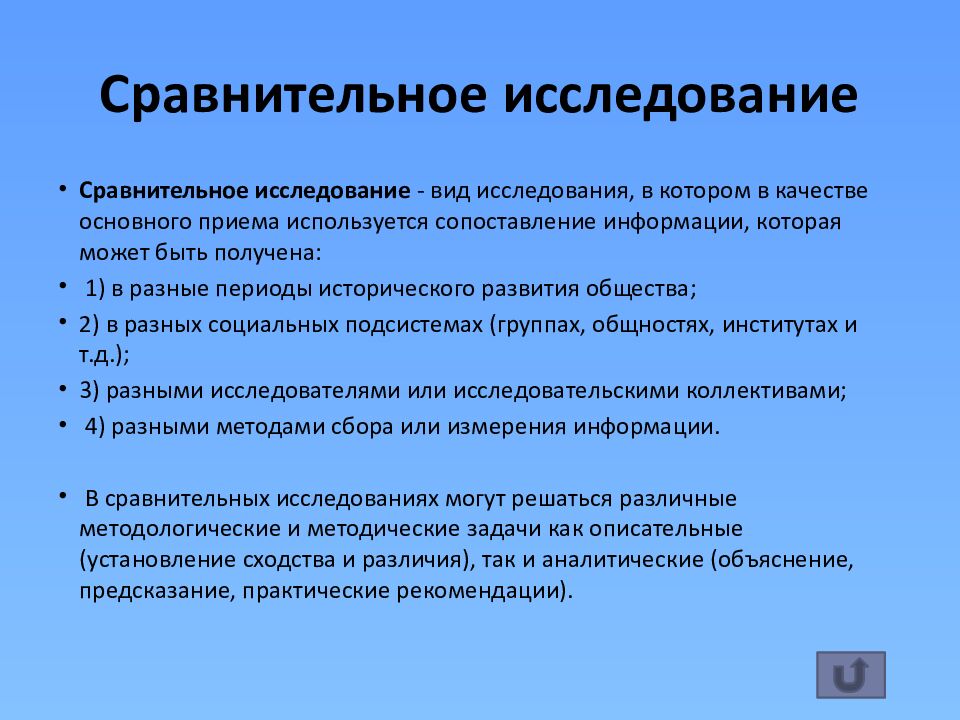 Сравнительное исследование

• **Сравнительное исследование** - вид исследования, в котором в качестве основного приема используется сопоставление информации, которая может быть получена:
• 1) в разные периоды исторического развития общества;
• 2) в разных социальных подсистемах (группах, общностях, институтах и т.д.);
• 3) разными исследователями или исследовательскими коллективами;
• 4) разными методами сбора или измерения информации.

• В сравнительных исследованиях могут решаться различные методологические и методические задачи как описательные (установление сходства и различия), так и аналитические (объяснение, предсказание, практические рекомендации).